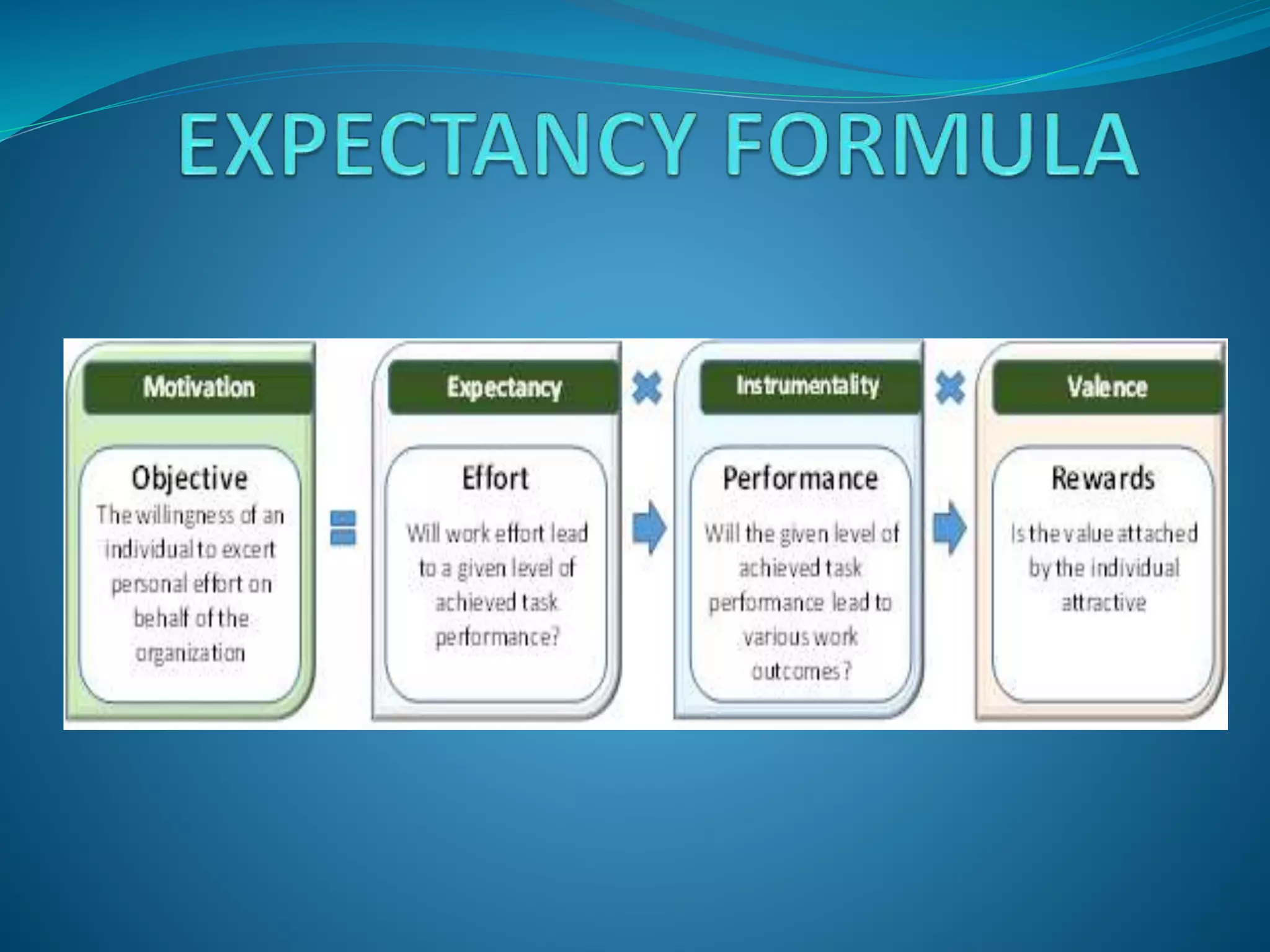 EXPECTANCY FORMULA

Motivation

Objective
The willingness of an individual to excert personal effort on behalf of the organization

=

Expectancy

Effort
Will work effort lead to a given level of achieved task performance?

×

Instrumentality

Performance
Will the given level of achieved task performance lead to various work outcomes?

×

Valence

Rewards
Is the value attached by the individual attractive